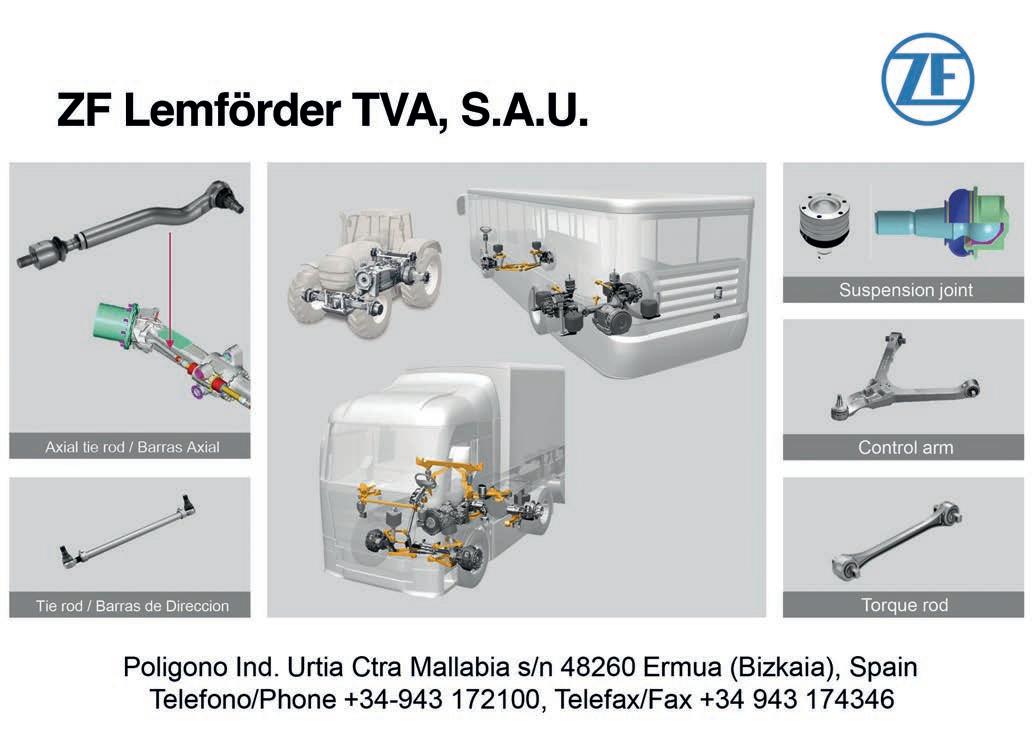 ZF

ZF Lemförder TVA, S.A.U.

Axial tie rod / Barras Axial

Tie rod / Barras de Direccion

Suspension joint

Control arm

Torque rod

Poligono Ind. Urtia Ctra Mallabia s/n 48260 Ermua (Bizkaia), Spain
Telefono/Phone +34-943 172100, Telefax/Fax +34 943 174346